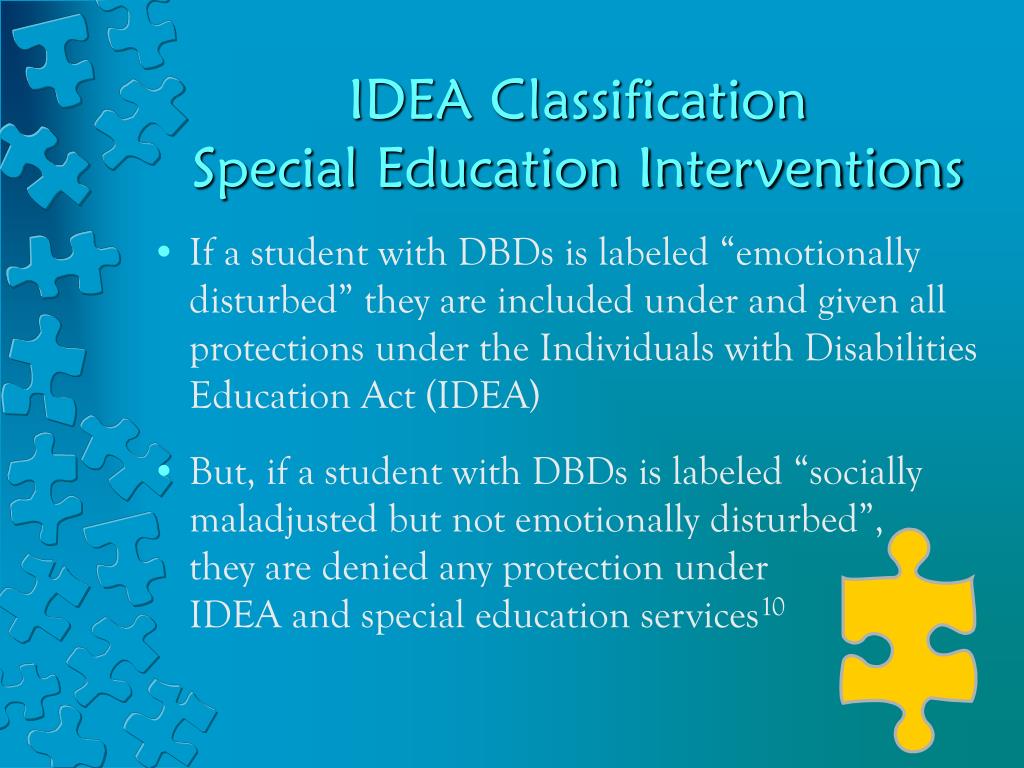 IDEA Classification
Special Education Interventions

• If a student with DBDs is labeled “emotionally disturbed” they are included under and given all protections under the Individuals with Disabilities Education Act (IDEA)

• But, if a student with DBDs is labeled “socially maladjusted but not emotionally disturbed”, they are denied any protection under IDEA and special education services$^{10}$